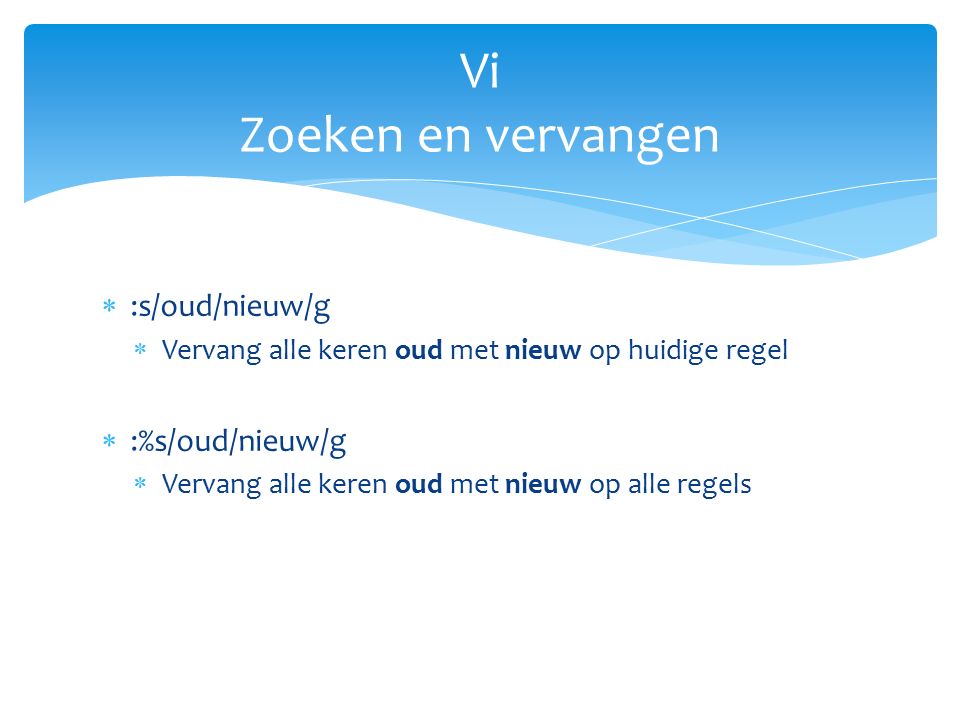 Vi
Zoeken en vervangen

* :s/oud/nieuw/g
  * Vervang alle keren **oud** met **nieuw** op huidige regel

* :%s/oud/nieuw/g
  * Vervang alle keren **oud** met **nieuw** op alle regels